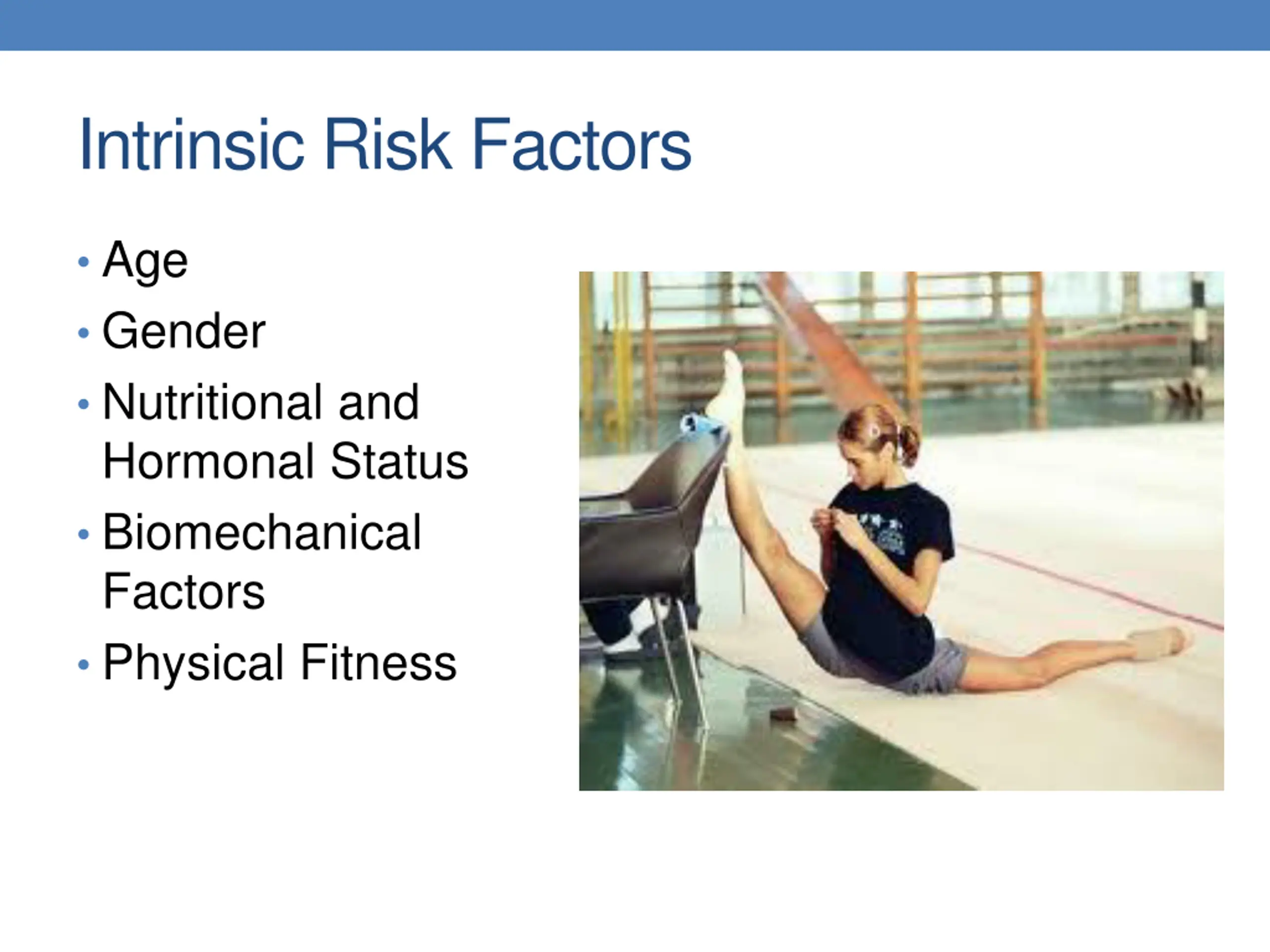 Intrinsic Risk Factors

• Age
• Gender
• Nutritional and Hormonal Status
• Biomechanical Factors
• Physical Fitness